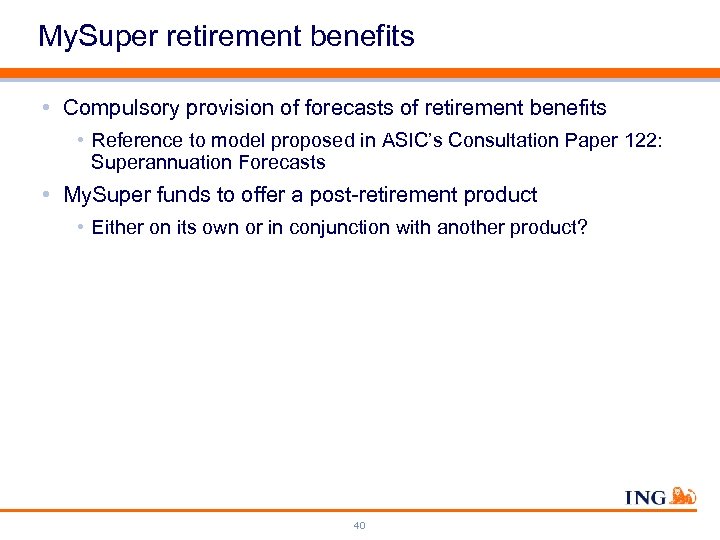 MySuper retirement benefits

• Compulsory provision of forecasts of retirement benefits

• Reference to model proposed in ASIC's Consultation Paper 122: Superannuation Forecasts

• MySuper funds to offer a post-retirement product

• Either on its own or in conjunction with another product?

ING

40